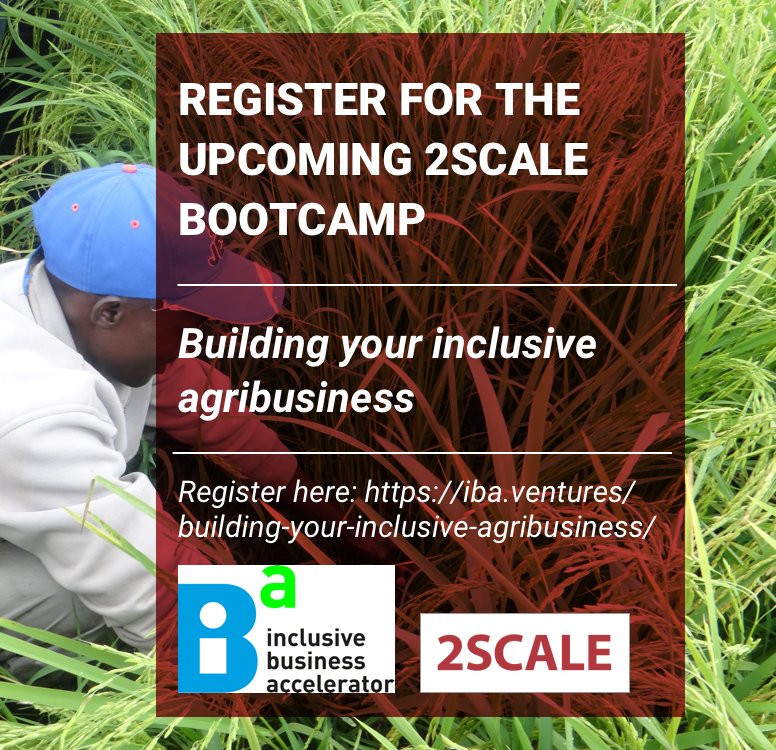 REGISTER FOR THE UPCOMING 2SCALE BOOTCAMP

Building your inclusive agribusiness

Register here: https://iba.ventures/building-your-inclusive-agribusiness/

iBa
inclusive business accelerator

2SCALE